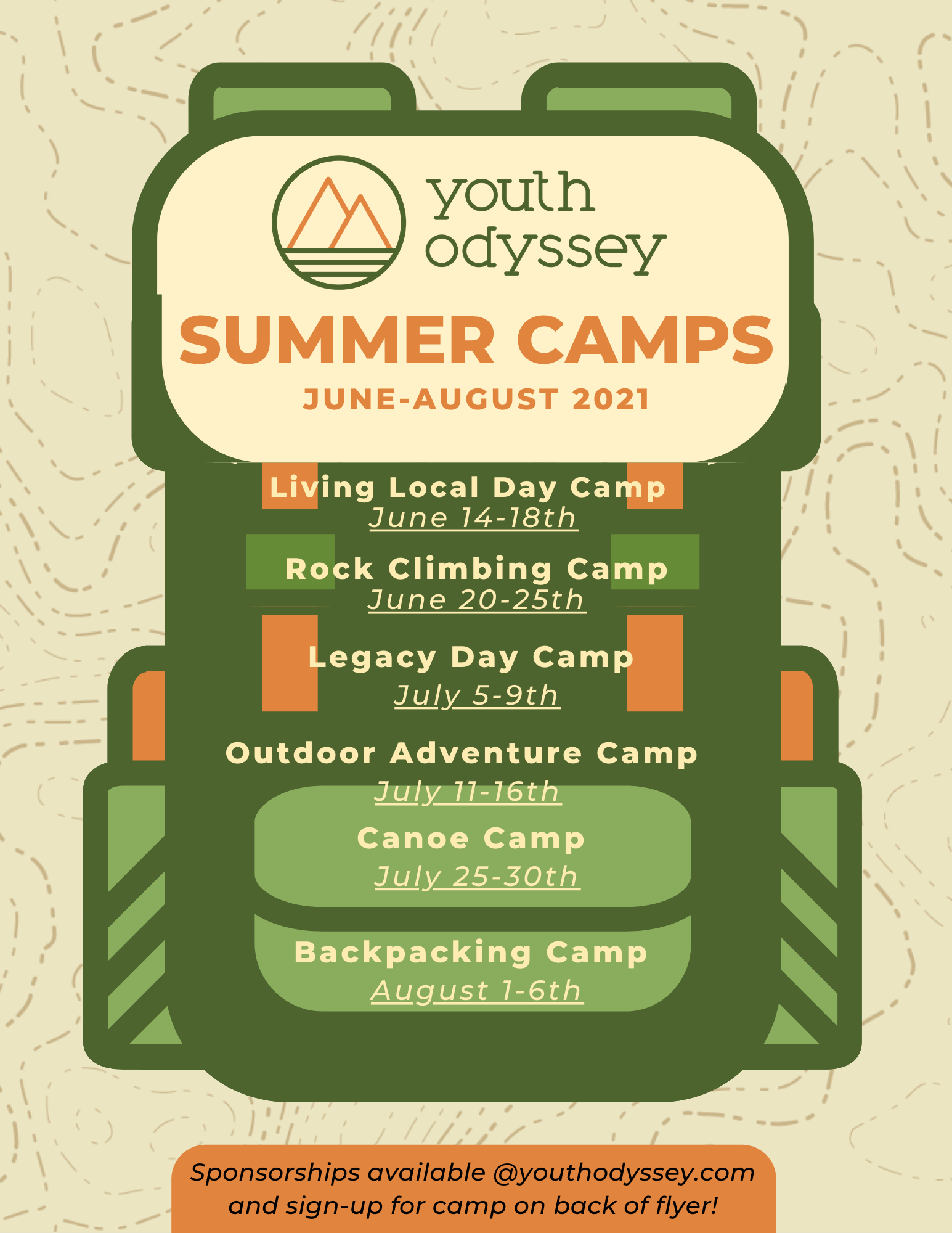 youth
odyssey

SUMMER CAMPS

JUNE-AUGUST 2021

Living Local Day Camp
June 14-18th

Rock Climbing Camp
June 20-25th

Legacy Day Camp
July 5-9th

Outdoor Adventure Camp
July 11-16th

Canoe Camp
July 25-30th

Backpacking Camp
August 1-6th

Sponsorships available @youthodyssey.com and sign-up for camp on back of flyer!